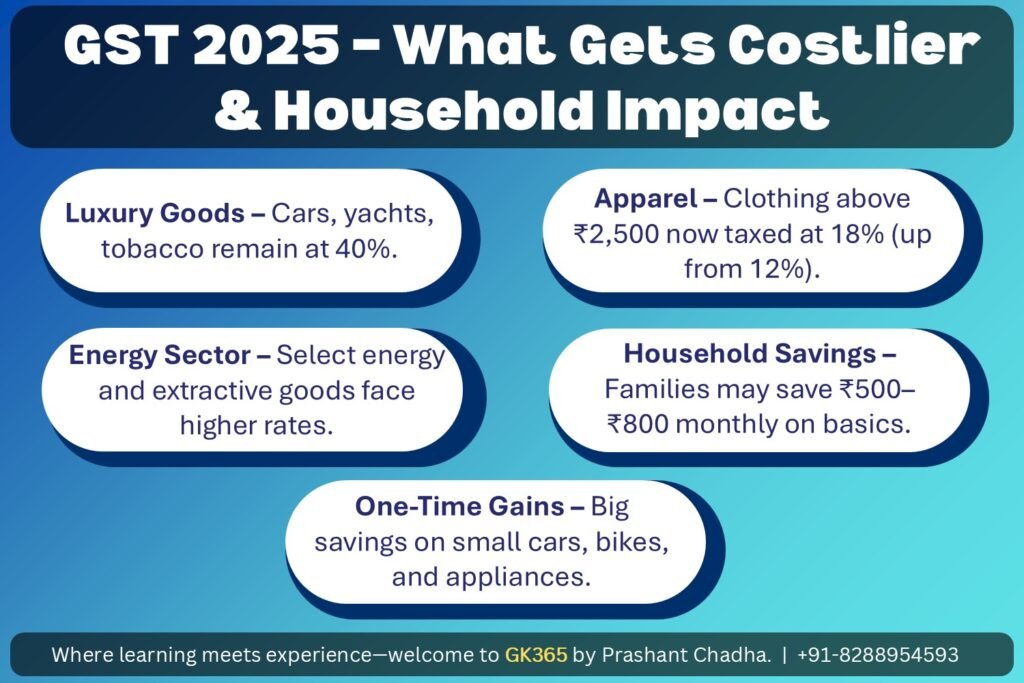 GST 2025 - What Gets Costlier & Household Impact

Luxury Goods – Cars, yachts, tobacco remain at 40%.

Apparel – Clothing above ₹2,500 now taxed at 18% (up from 12%).

Energy Sector – Select energy and extractive goods face higher rates.

Household Savings – Families may save ₹500–₹800 monthly on basics.

One-Time Gains – Big savings on small cars, bikes, and appliances.

Where learning meets experience—welcome to GK365 by Prashant Chadha. | +91-8288954593